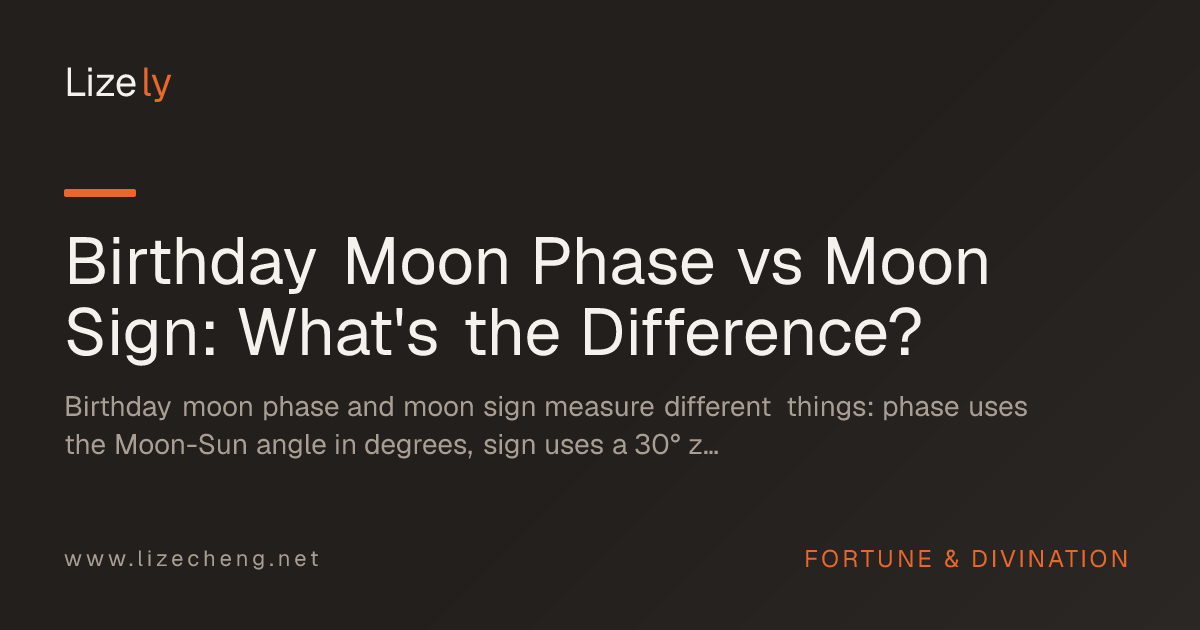 Lizely

Birthday Moon Phase vs Moon Sign: What's the Difference?

Birthday moon phase and moon sign measure different things: phase uses the Moon-Sun angle in degrees, sign uses a 30° z…

www.lizecheng.net

FORTUNE & DIVINATION